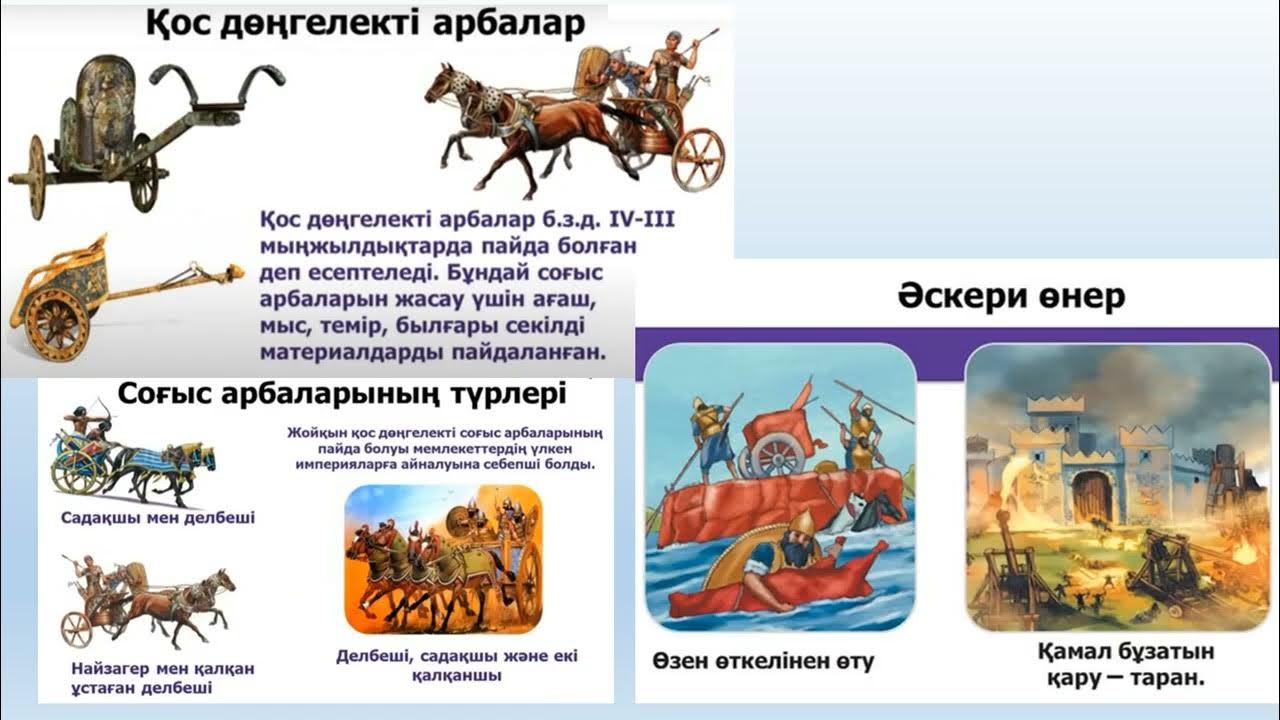 Қос дөңгелекті арбалар

Қос дөңгелекті арбалар б.з.д. IV-III мыңжылдықтарда пайда болған деп есептеледі. Бұндай соғыс арбаларын жасау үшін ағаш, мыс, темір, былғары секілді материалдарды пайдаланған.

Соғыс арбаларының түрлері

Жойқын қос дөңгелекті соғыс арбаларының пайда болуы мемлекеттердің үлкен империяларға айналуына себепші болды.

Садақшы мен делбеші

Найзагер мен қалқан ұстаған делбеші

Делбеші, садақшы және екі қалқаншы

Әскери өнер

Өзен өткелінен өту

Қамал бұзатын қару – таран.